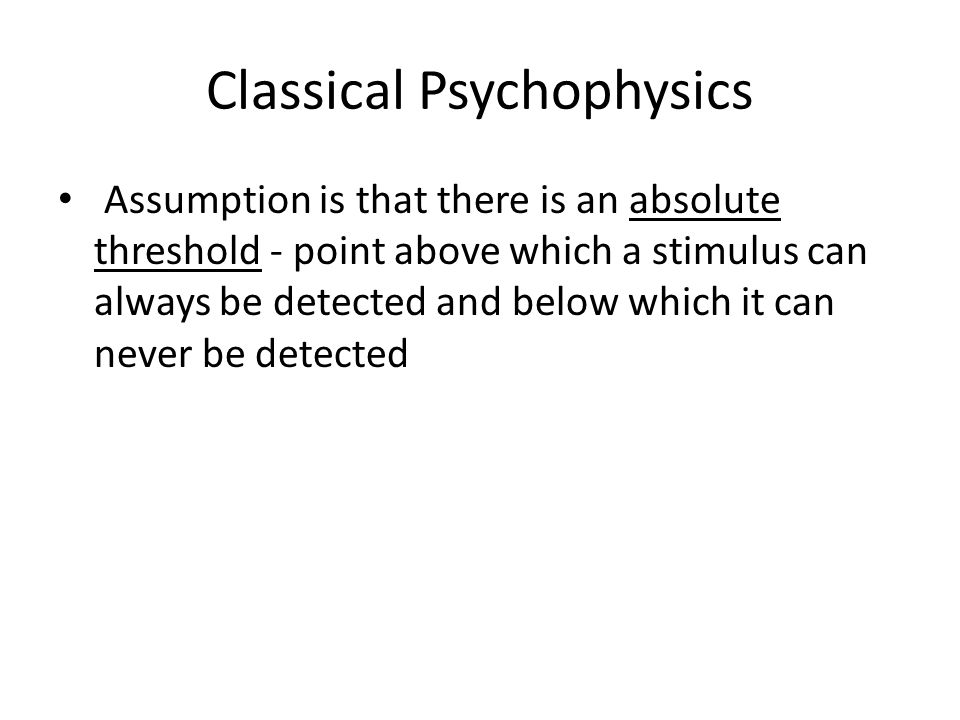 Classical Psychophysics

• Assumption is that there is an absolute threshold - point above which a stimulus can always be detected and below which it can never be detected